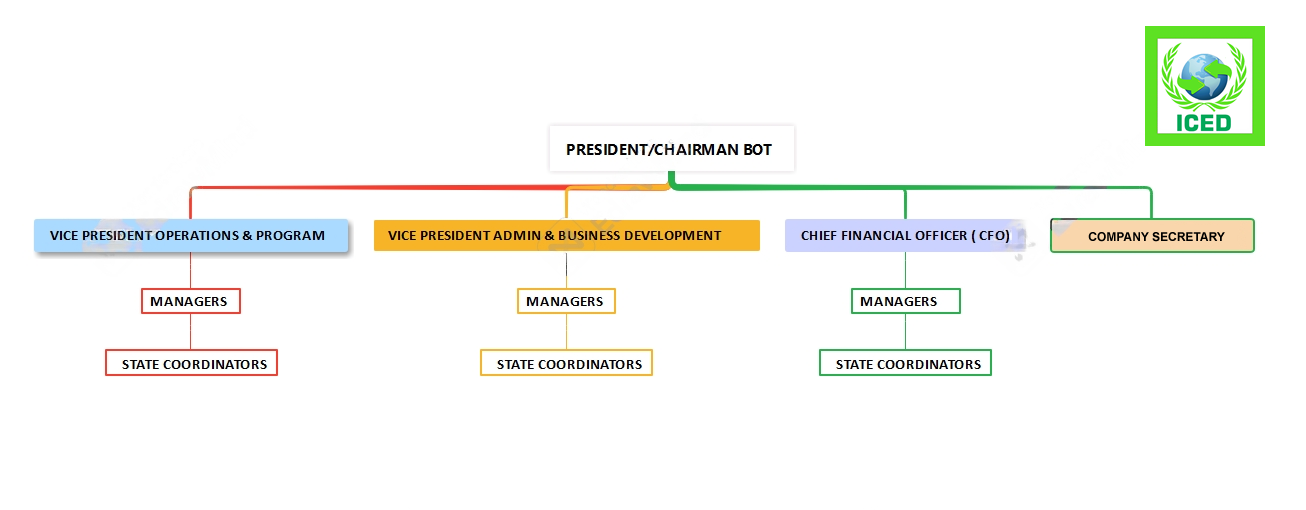 ICED

PRESIDENT/CHAIRMAN BOT

VICE PRESIDENT OPERATIONS & PROGRAM

MANAGERS

STATE COORDINATORS

VICE PRESIDENT ADMIN & BUSINESS DEVELOPMENT

MANAGERS

STATE COORDINATORS

CHIEF FINANCIAL OFFICER ( CFO)

MANAGERS

STATE COORDINATORS

COMPANY SECRETARY